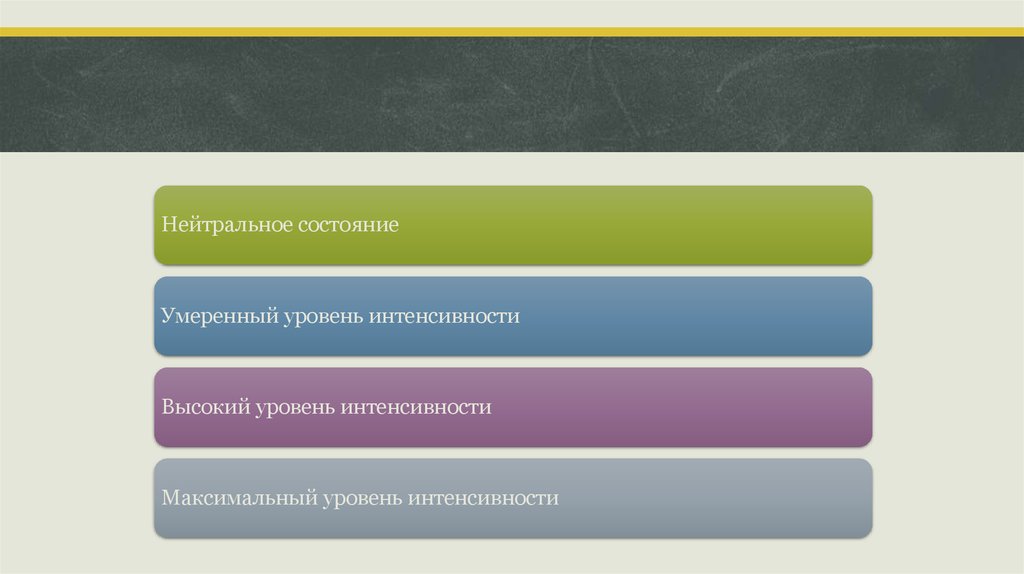 Нейтральное состояние

Умеренный уровень интенсивности

Высокий уровень интенсивности

Максимальный уровень интенсивности